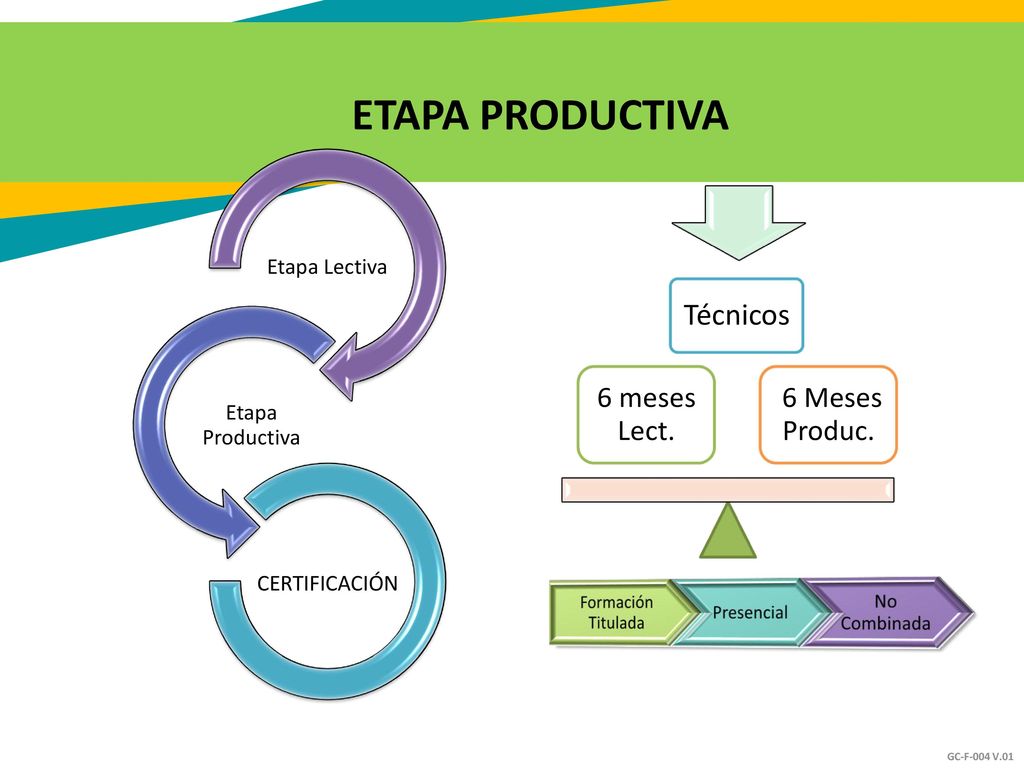 ETAPA PRODUCTIVA

Etapa Lectiva

Etapa Productiva

CERTIFICACIÓN

Técnicos

6 meses Lect.

6 Meses Produc.

Formación Titulada

Presencial

No Combinada

GC-F-004 V.01